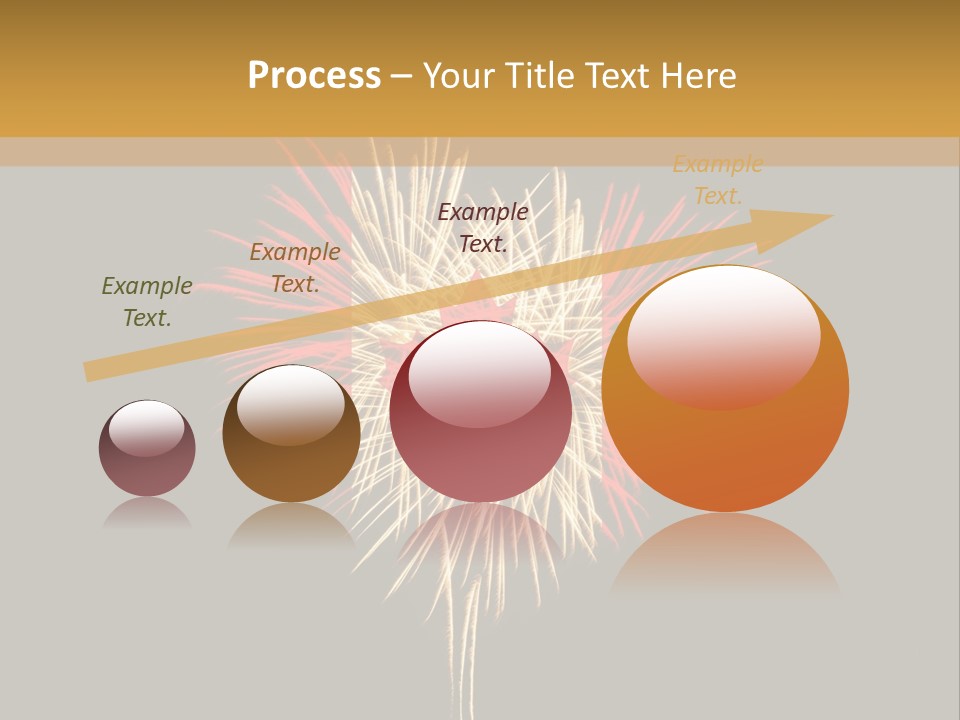 Process – Your Title Text Here

Example Text.

Example Text.

Example Text.

Example Text.